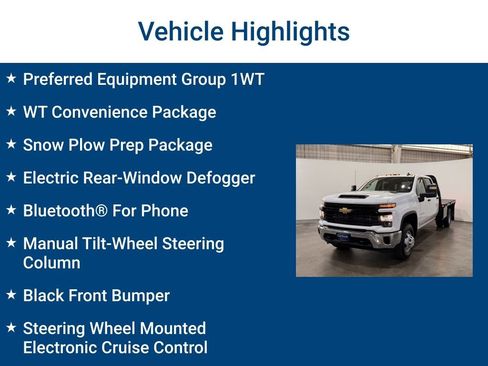 Vehicle Highlights

★ Preferred Equipment Group 1WT

★ WT Convenience Package

★ Snow Plow Prep Package

★ Electric Rear-Window Defogger

★ Bluetooth® For Phone

★ Manual Tilt-Wheel Steering Column

★ Black Front Bumper

★ Steering Wheel Mounted Electronic Cruise Control